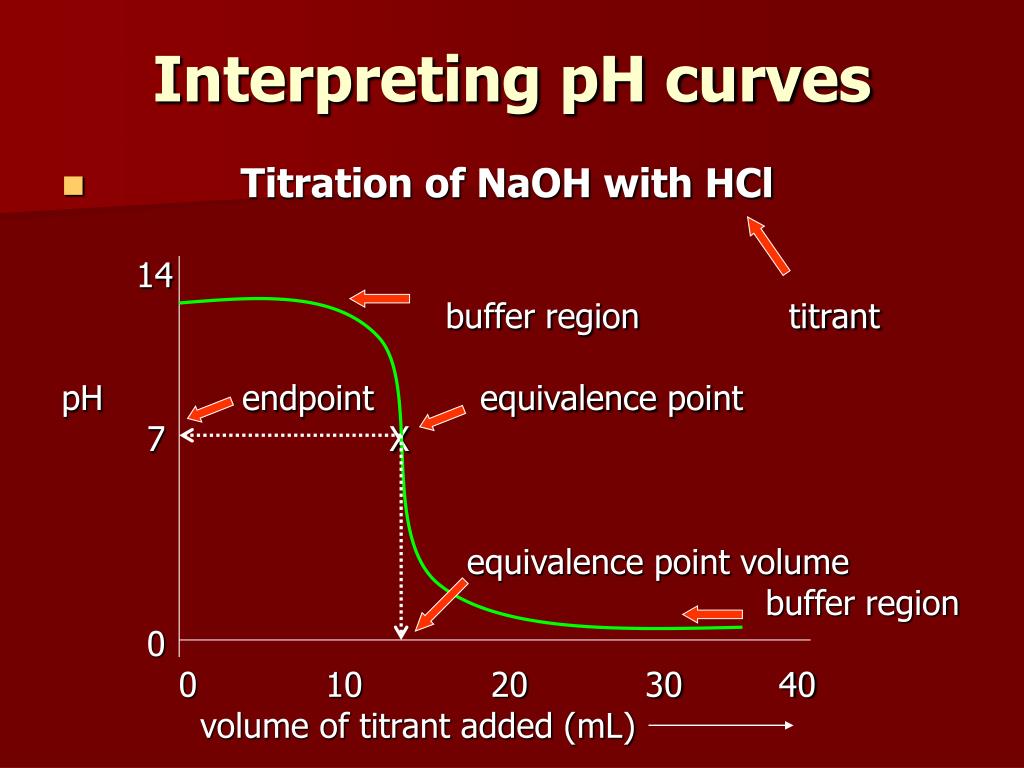 Interpreting pH curves

Titration of NaOH with HCl

14

buffer region

titrant

pH

endpoint

equivalence point

7

X

equivalence point volume

buffer region

0

0 10 20 30 40

volume of titrant added (mL)